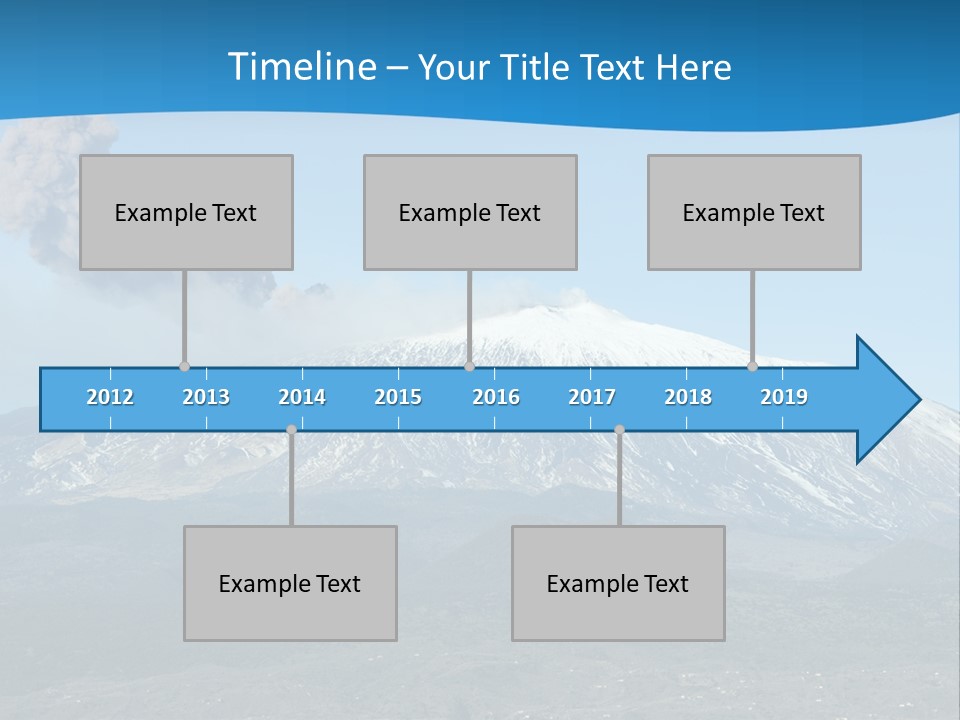 Timeline – Your Title Text Here

Example Text

Example Text

Example Text

2012 2013 2014 2015 2016 2017 2018 2019

Example Text

Example Text